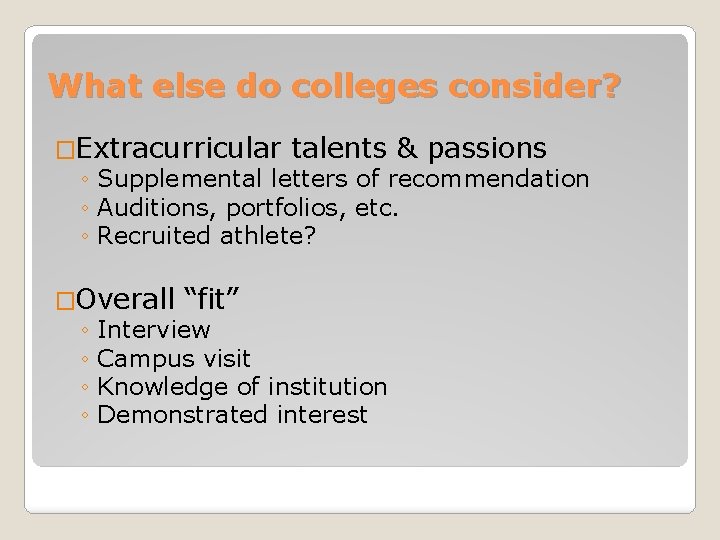 What else do colleges consider?

□Extracurricular talents & passions
◦ Supplemental letters of recommendation
◦ Auditions, portfolios, etc.
◦ Recruited athlete?

□Overall “fit”
◦ Interview
◦ Campus visit
◦ Knowledge of institution
◦ Demonstrated interest